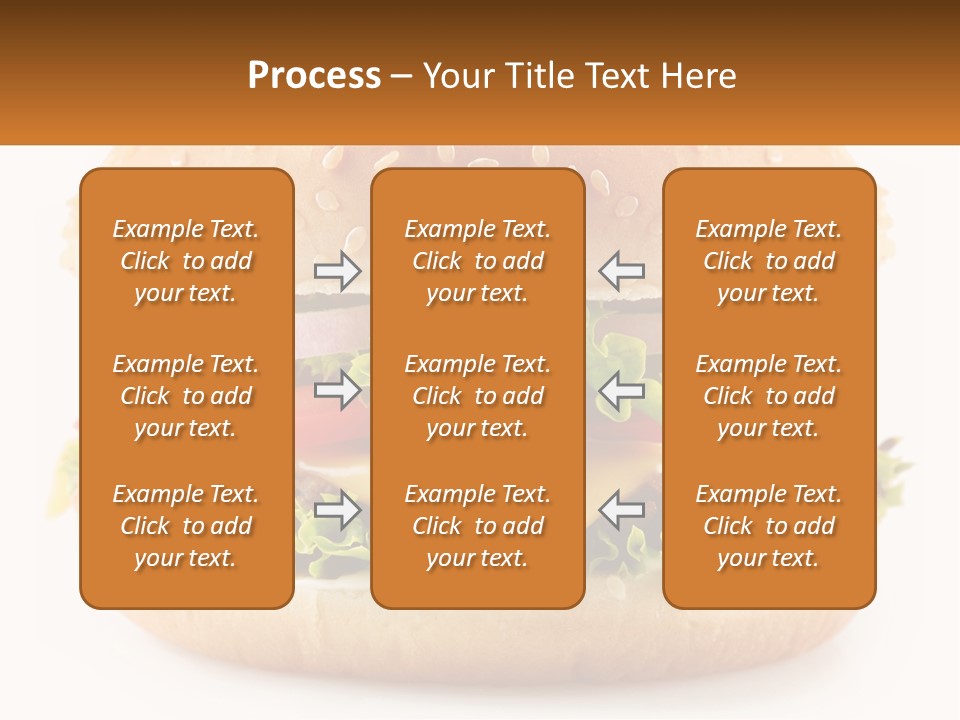 Process – Your Title Text Here

Example Text. Click to add your text.

Example Text. Click to add your text.

Example Text. Click to add your text.

Example Text. Click to add your text.

Example Text. Click to add your text.

Example Text. Click to add your text.

Example Text. Click to add your text.

Example Text. Click to add your text.

Example Text. Click to add your text.